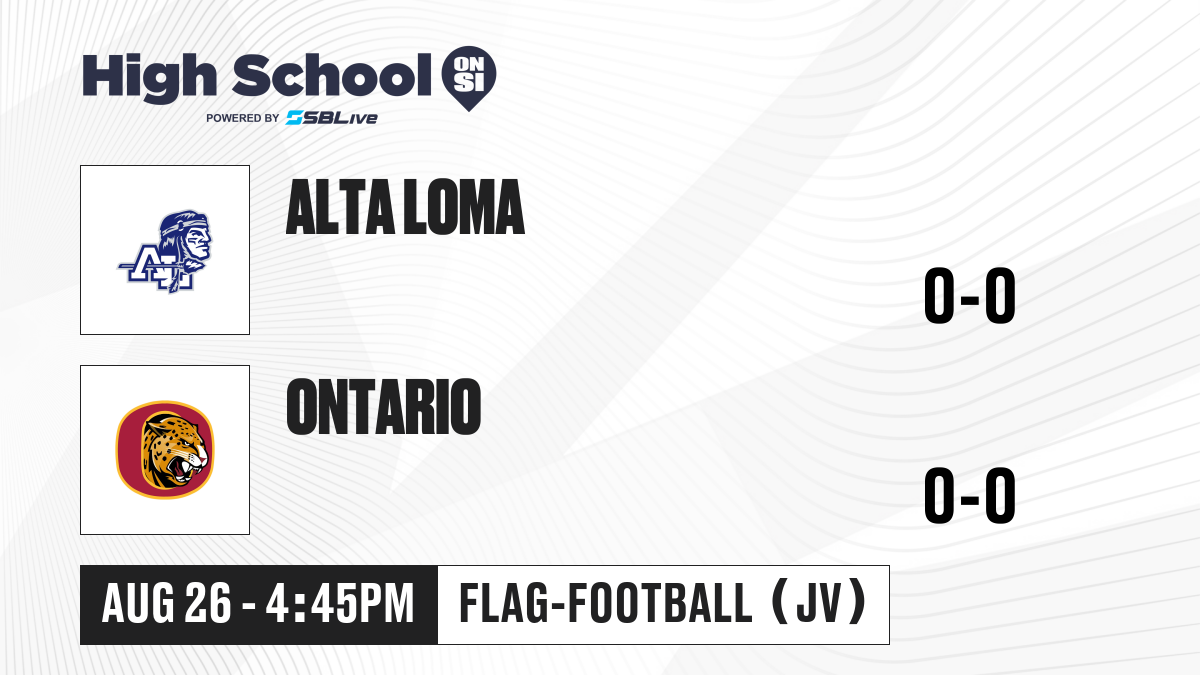 High School ON SI
POWERED BY SBLive

ALTA LOMA

0-0

ONTARIO

0-0

AUG 26 - 4:45PM

FLAG-FOOTBALL (JV)